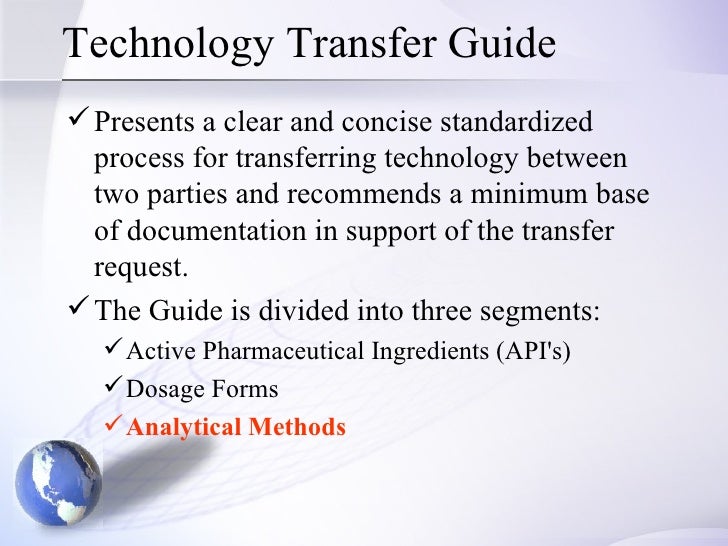 Technology Transfer Guide

✓ Presents a clear and concise standardized process for transferring technology between two parties and recommends a minimum base of documentation in support of the transfer request.

✓ The Guide is divided into three segments:

✓ Active Pharmaceutical Ingredients (API's)

✓ Dosage Forms

✓ Analytical Methods